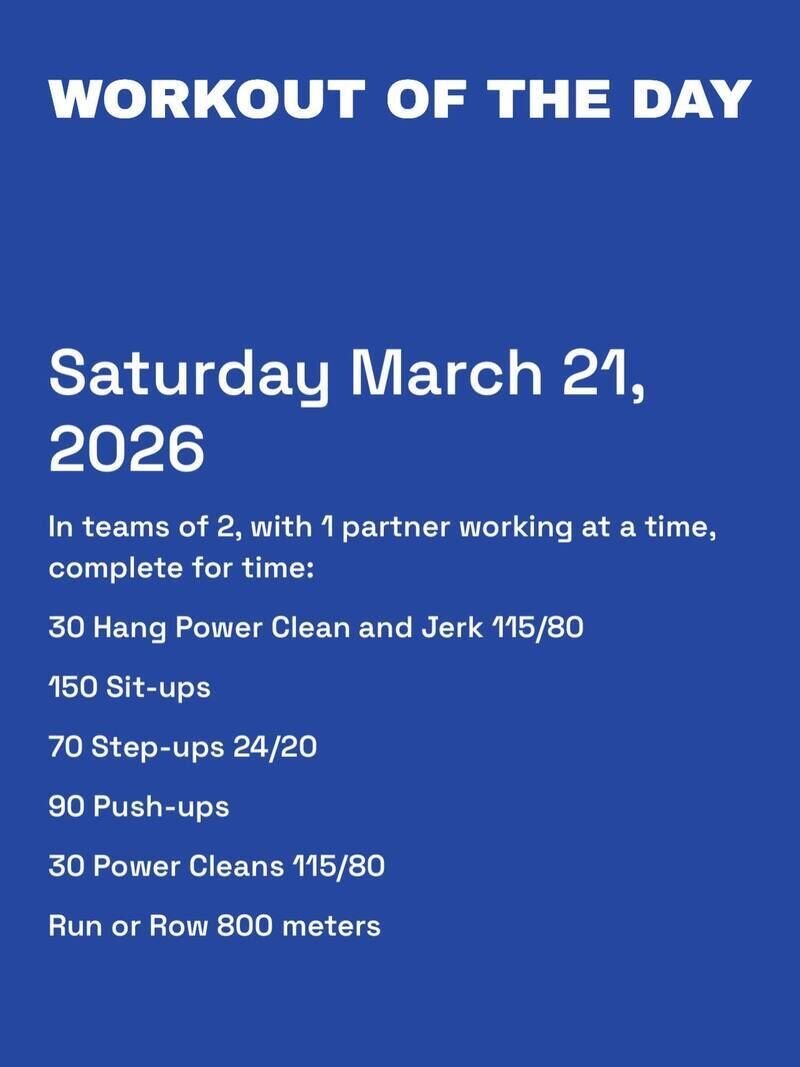 WORKOUT OF THE DAY

Saturday March 21, 2026

In teams of 2, with 1 partner working at a time, complete for time:

30 Hang Power Clean and Jerk 115/80

150 Sit-ups

70 Step-ups 24/20

90 Push-ups

30 Power Cleans 115/80

Run or Row 800 meters